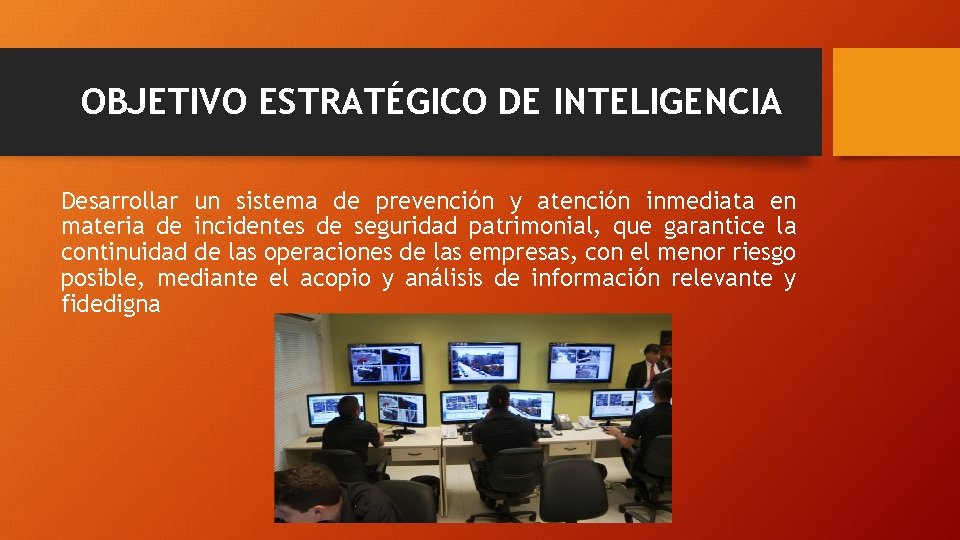 OBJETIVO ESTRATÉGICO DE INTELIGENCIA

Desarrollar un sistema de prevención y atención inmediata en materia de incidentes de seguridad patrimonial, que garantice la continuidad de las operaciones de las empresas, con el menor riesgo posible, mediante el acopio y análisis de información relevante y fidedigna